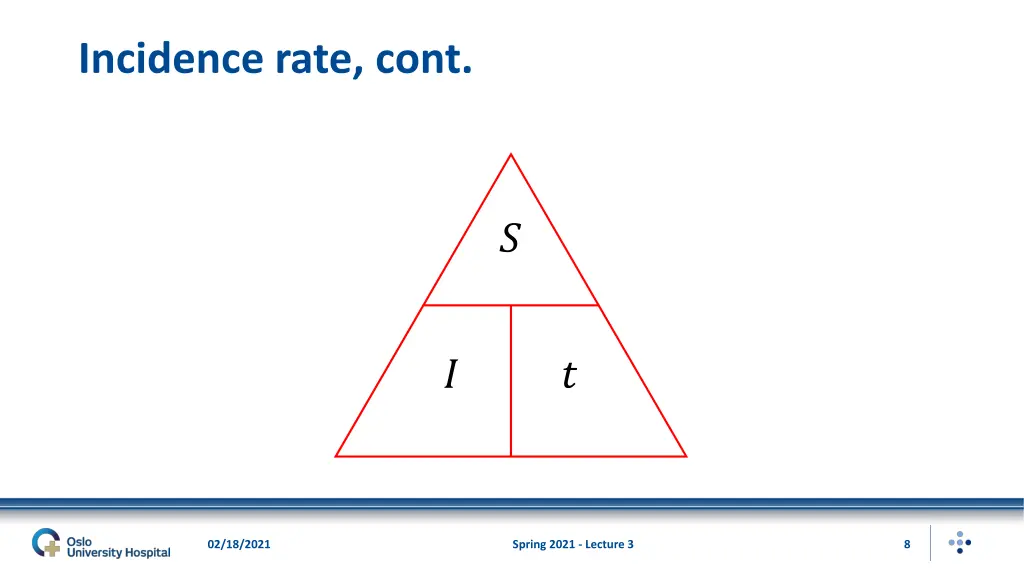 Incidence rate, cont.

$S$

$I$

$t$

Oslo University Hospital

02/18/2021

Spring 2021 - Lecture 3

8